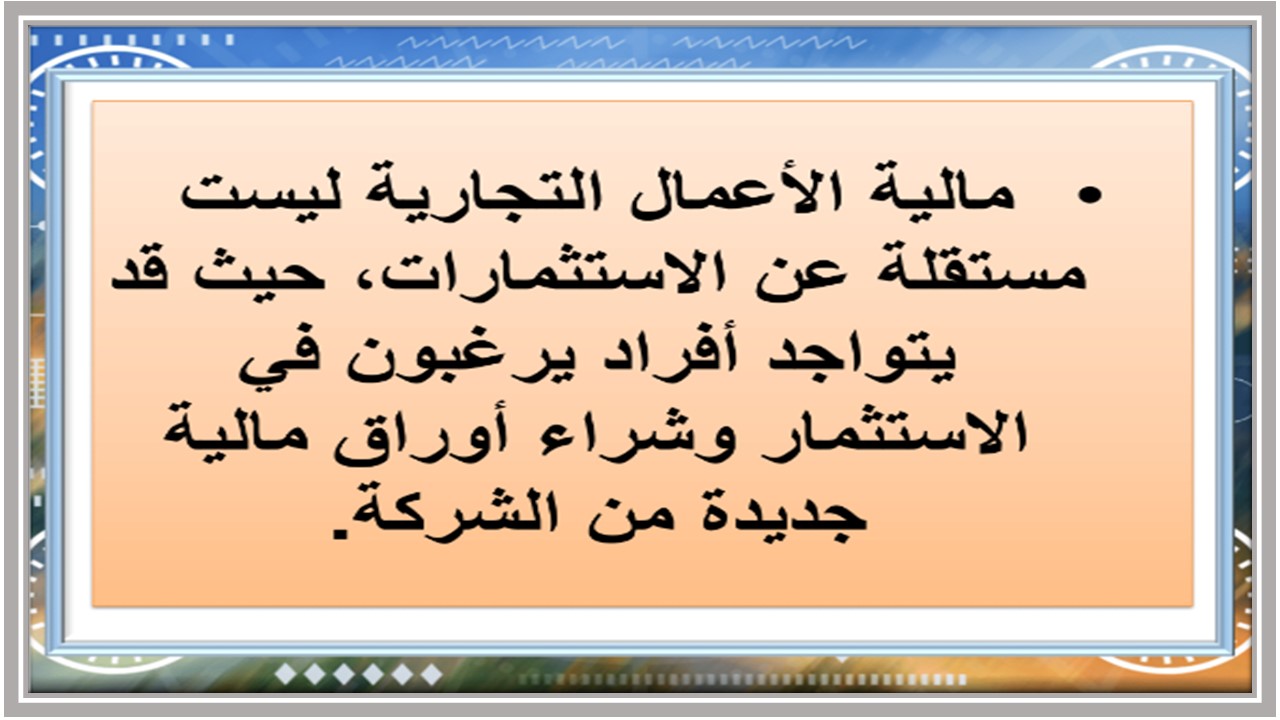 • مالية الأعمال التجارية ليست مستقلة عن الاستثمارات، حيث قد يتواجد أفراد يرغبون في الاستثمار وشراء أوراق مالية جديدة من الشركة.